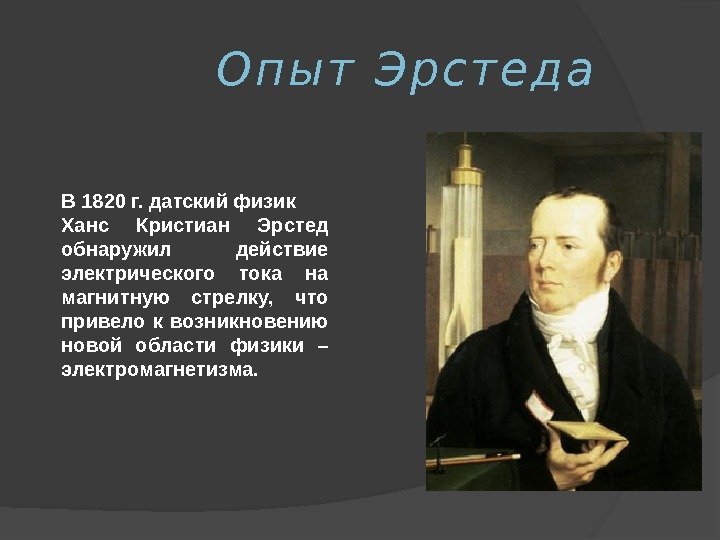 Опыт Эрстеда

В 1820 г. датский физик Ханс Кристиан Эрстед обнаружил действие электрического тока на магнитную стрелку, что привело к возникновению новой области физики – электромагнетизма.